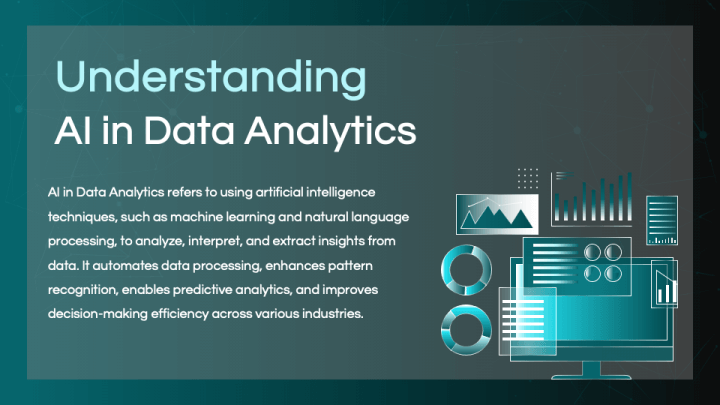 Understanding
AI in Data Analytics

AI in Data Analytics refers to using artificial intelligence techniques, such as machine learning and natural language processing, to analyze, interpret, and extract insights from data. It automates data processing, enhances pattern recognition, enables predictive analytics, and improves decision-making efficiency across various industries.